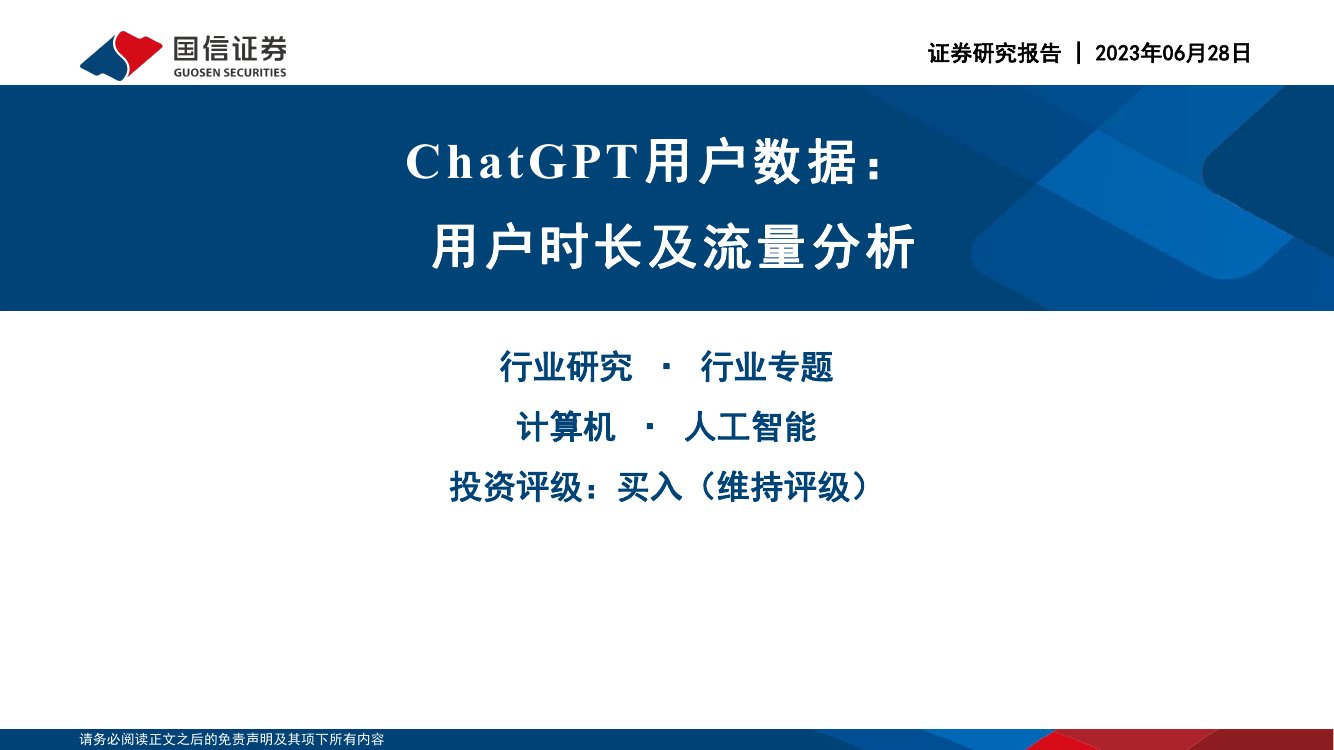 国信证券
GUOSEN SECURITIES

证券研究报告 | 2023年06月28日

ChatGPT用户数据：
用户时长及流量分析

行业研究 · 行业专题

计算机 · 人工智能

投资评级：买入（维持评级）

请务必阅读正文之后的免责声明及其项下所有内容